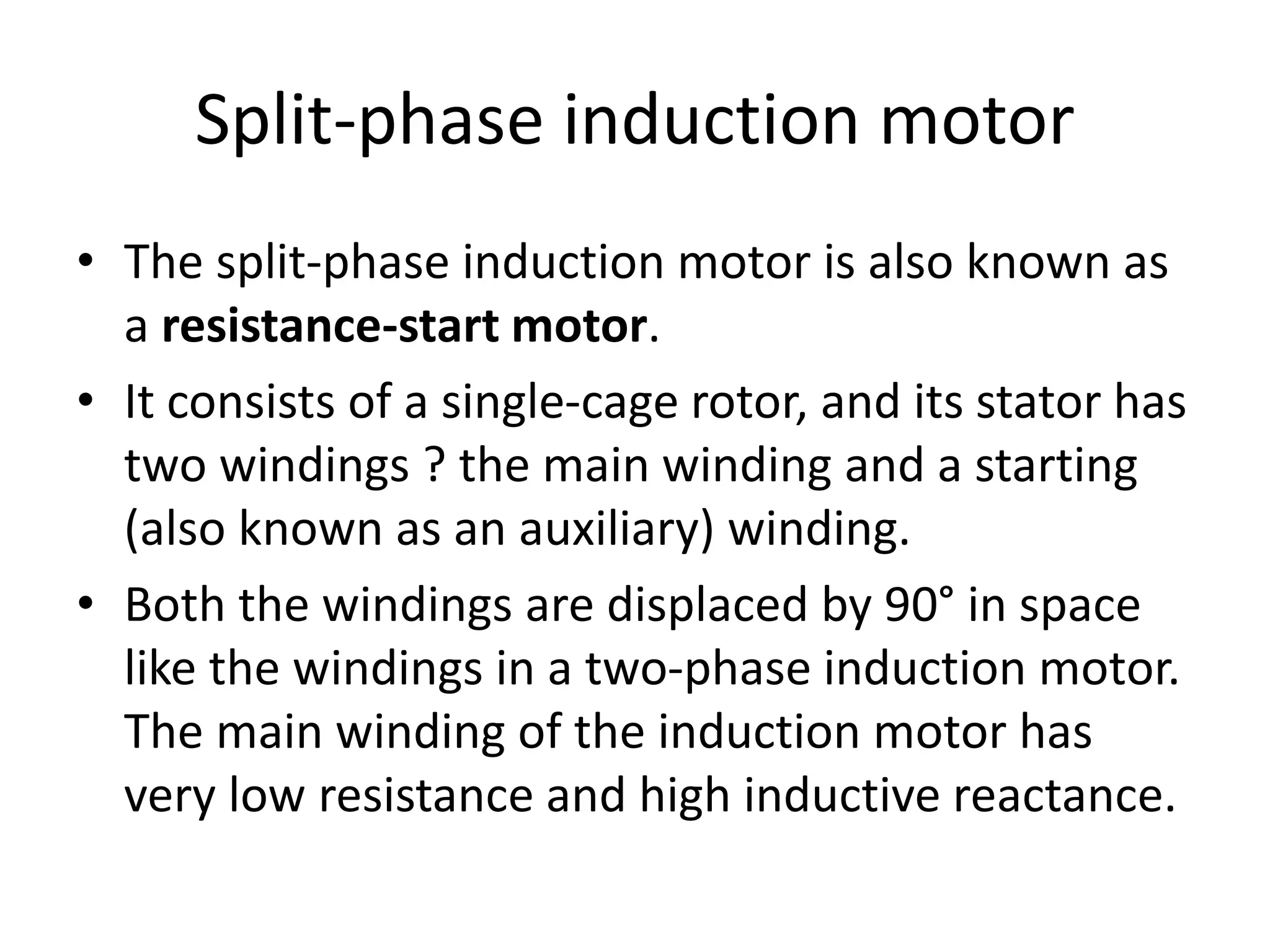 Split-phase induction motor

• The split-phase induction motor is also known as a resistance-start motor.
• It consists of a single-cage rotor, and its stator has two windings ? the main winding and a starting (also known as an auxiliary) winding.
• Both the windings are displaced by 90° in space like the windings in a two-phase induction motor. The main winding of the induction motor has very low resistance and high inductive reactance.